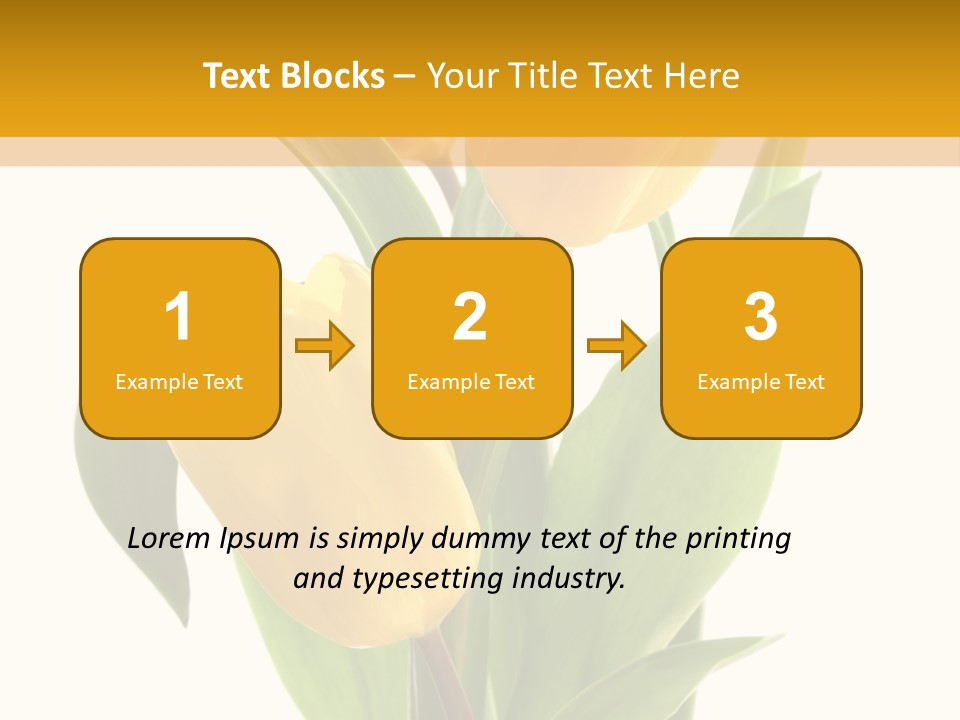 Text Blocks – Your Title Text Here

1
Example Text

2
Example Text

3
Example Text

Lorem Ipsum is simply dummy text of the printing and typesetting industry.